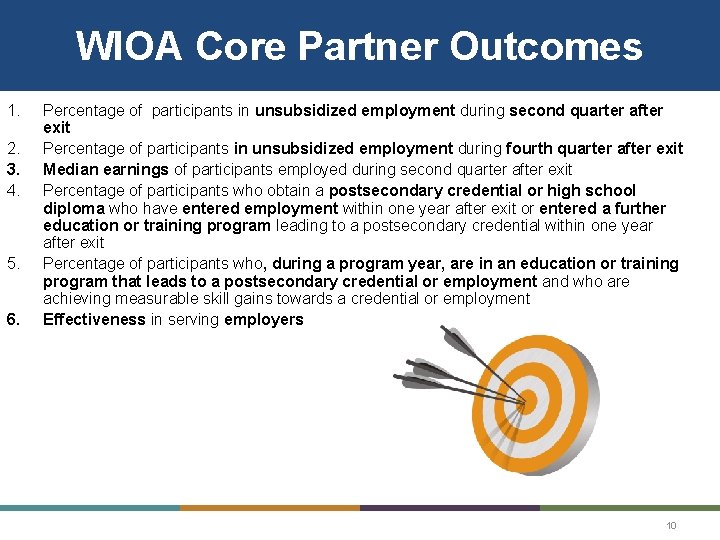 WIOA Core Partner Outcomes

1. Percentage of participants in unsubsidized employment during second quarter after exit
2. Percentage of participants in unsubsidized employment during fourth quarter after exit
3. Median earnings of participants employed during second quarter after exit
4. Percentage of participants who obtain a postsecondary credential or high school diploma who have entered employment within one year after exit or entered a further education or training program leading to a postsecondary credential within one year after exit
5. Percentage of participants who, during a program year, are in an education or training program that leads to a postsecondary credential or employment and who are achieving measurable skill gains towards a credential or employment
6. Effectiveness in serving employers

10